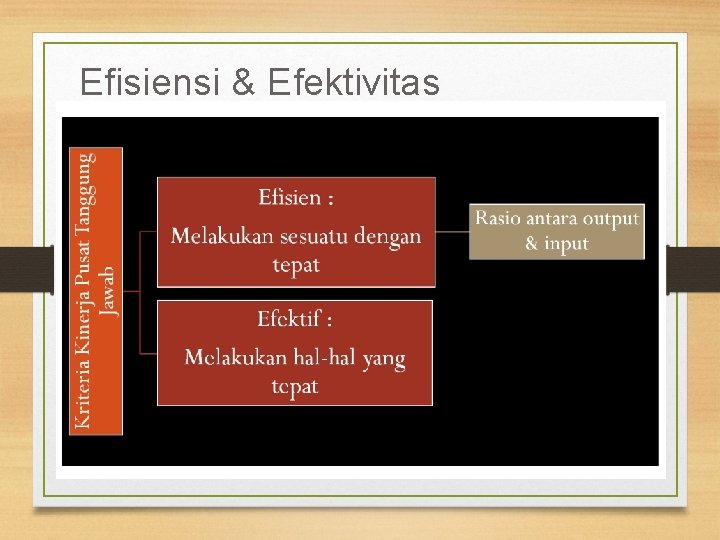 Efisiensi & Efektivitas

Kriteria Kinerja Pusat Tanggung Jawab

Efisien :
Melakukan sesuatu dengan tepat

Rasio antara output & input

Efektif :
Melakukan hal-hal yang tepat